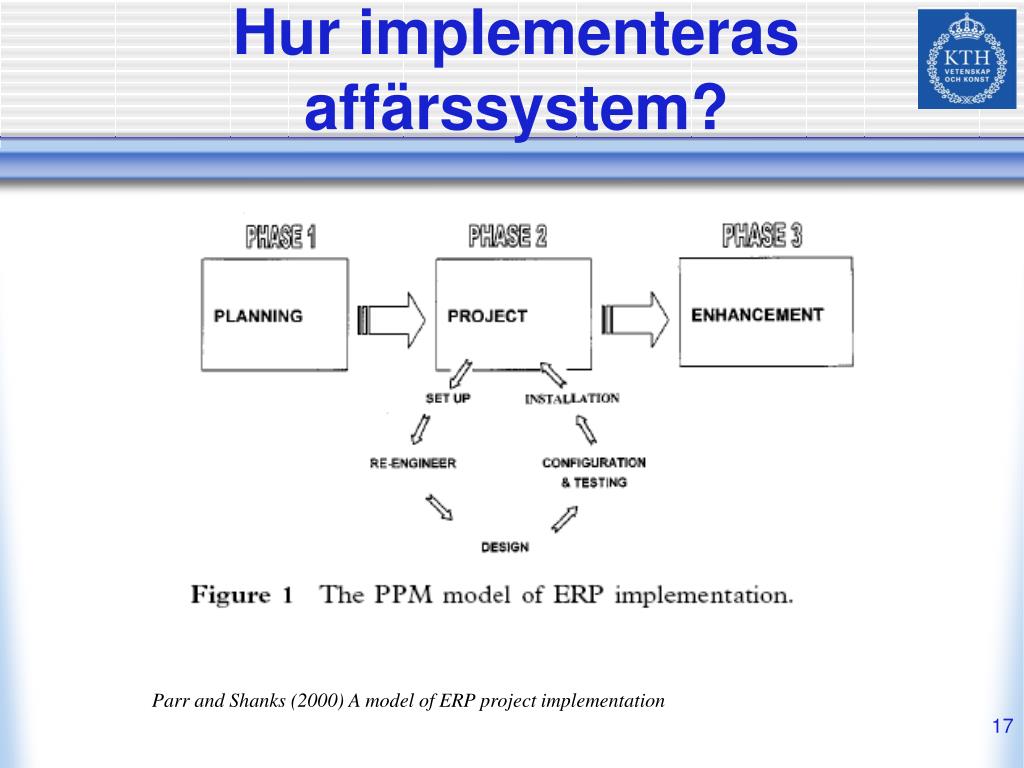 Hur implementeras affärssystem?

KTH
VETENSKAP OCH KONST

PHASE 1

PHASE 2

PHASE 3

PLANNING

PROJECT

ENHANCEMENT

SET UP

INSTALLATION

RE-ENGINEER

CONFIGURATION & TESTING

DESIGN

Figure 1 The PPM model of ERP implementation.

Parr and Shanks (2000) A model of ERP project implementation

17